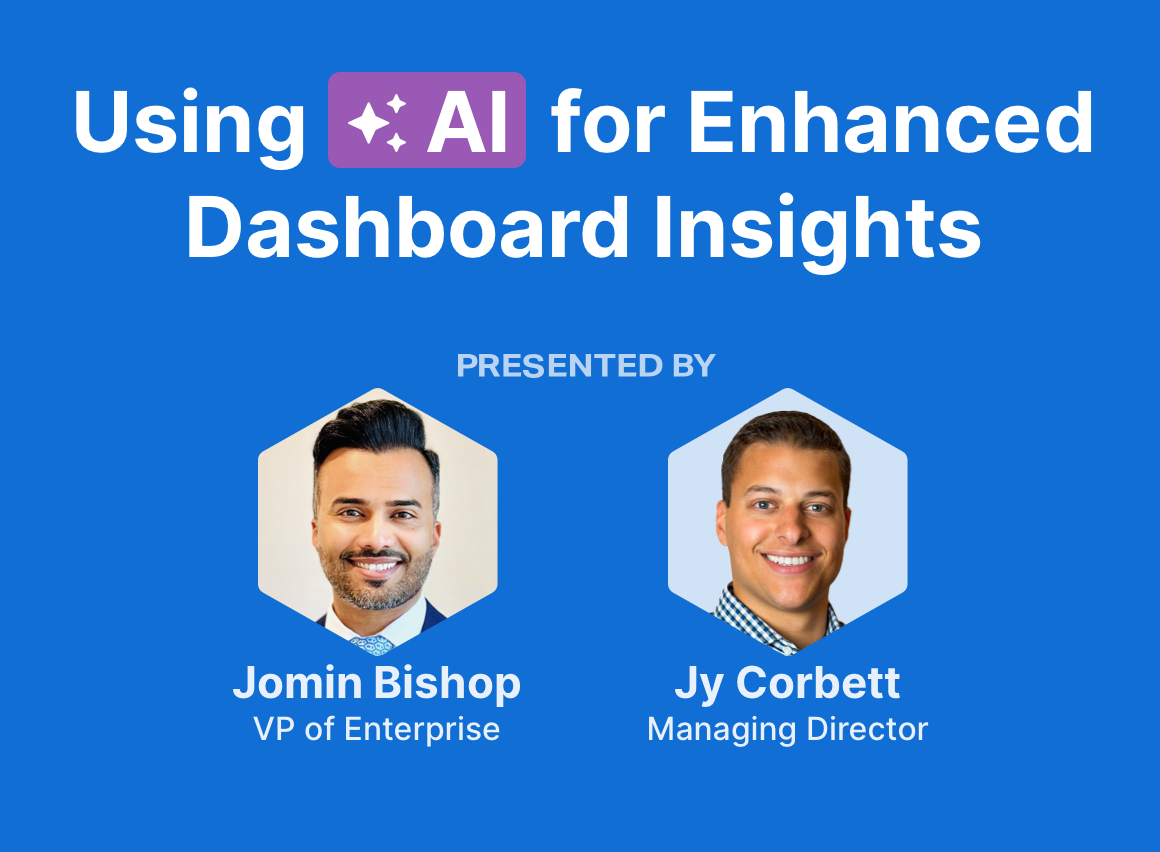 Using AI for Enhanced Dashboard Insights

PRESENTED BY

Jomin Bishop
VP of Enterprise

Jy Corbett
Managing Director